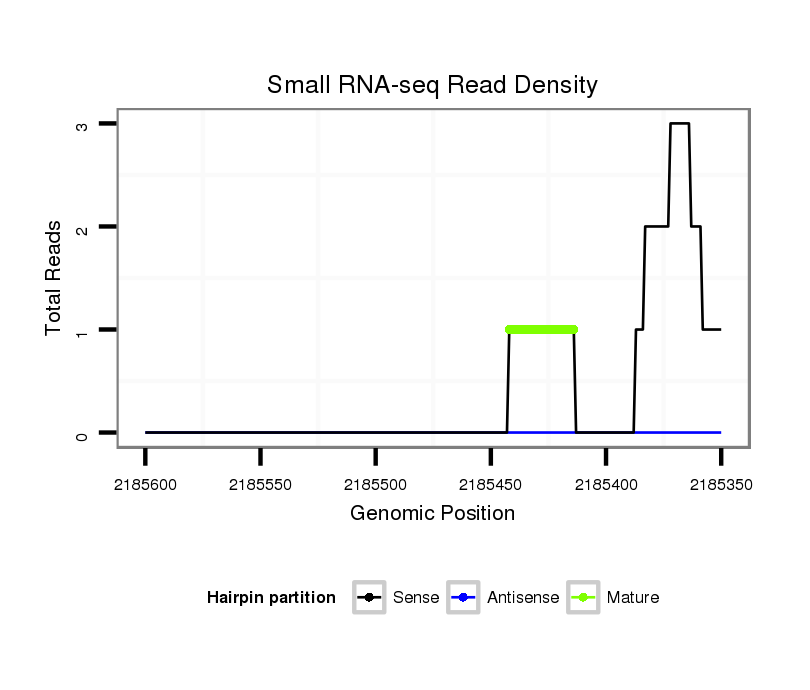 Small RNA-seq Read Density

Total Reads

3
2
1
0

2185600 2185550 2185500 2185450 2185400 2185350

Genomic Position

Hairpin partition Sense Antisense Mature